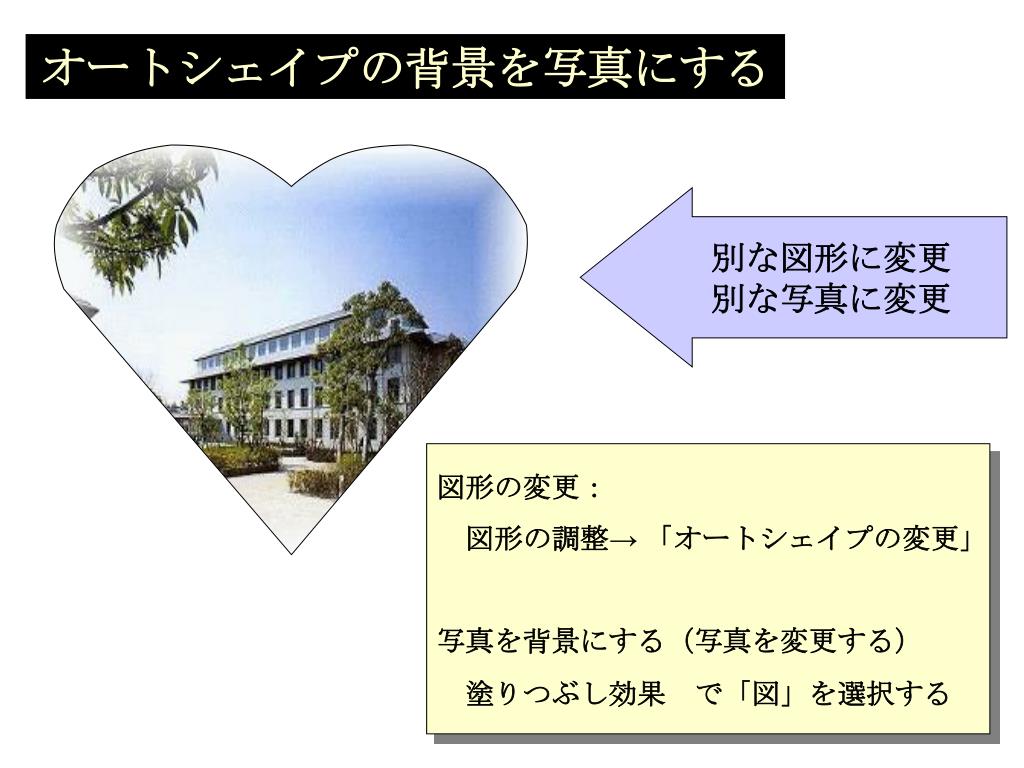 オートシェイプの背景を写真にする

別な図形に変更
別な写真に変更

図形の変更：
図形の調整→「オートシェイプの変更」

写真を背景にする（写真を変更する）
塗りつぶし効果　で「図」を選択する